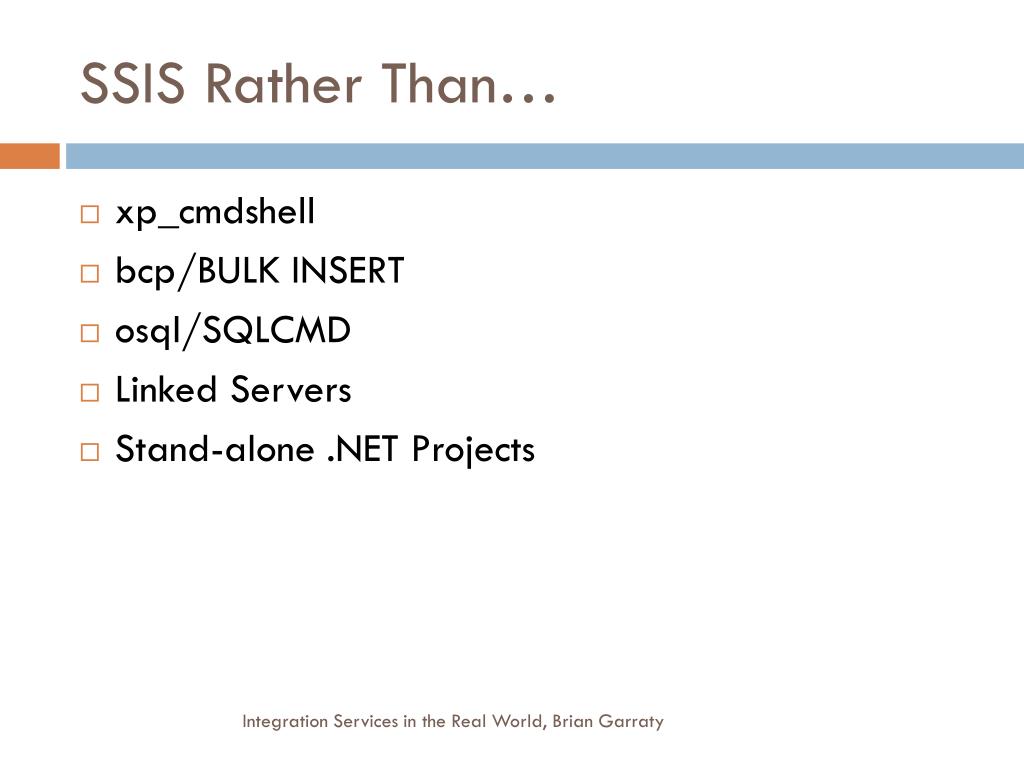 SSIS Rather Than…

□ xp_cmdshell
□ bcp/BULK INSERT
□ osql/SQLCMD
□ Linked Servers
□ Stand-alone .NET Projects

Integration Services in the Real World, Brian Garraty